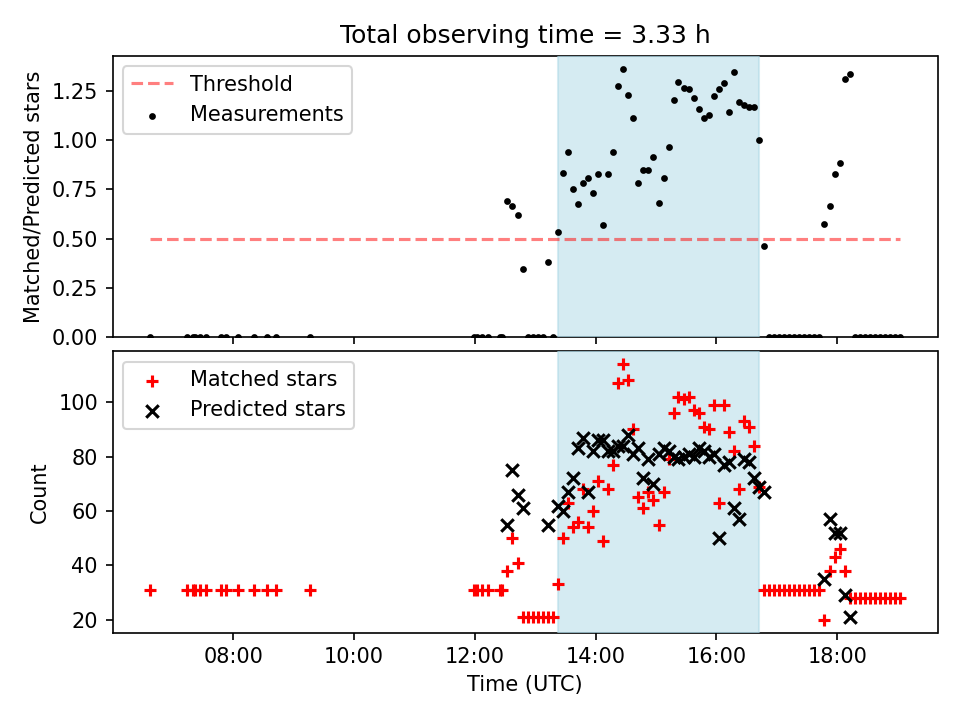 Total observing time = 3.33 h

Threshold
Measurements

Matched/Predicted stars

1.25
1.00
0.75
0.50
0.25
0.00

Matched stars
Predicted stars

Count

100
80
60
40
20

08:00
10:00
12:00
14:00
16:00
18:00

Time (UTC)